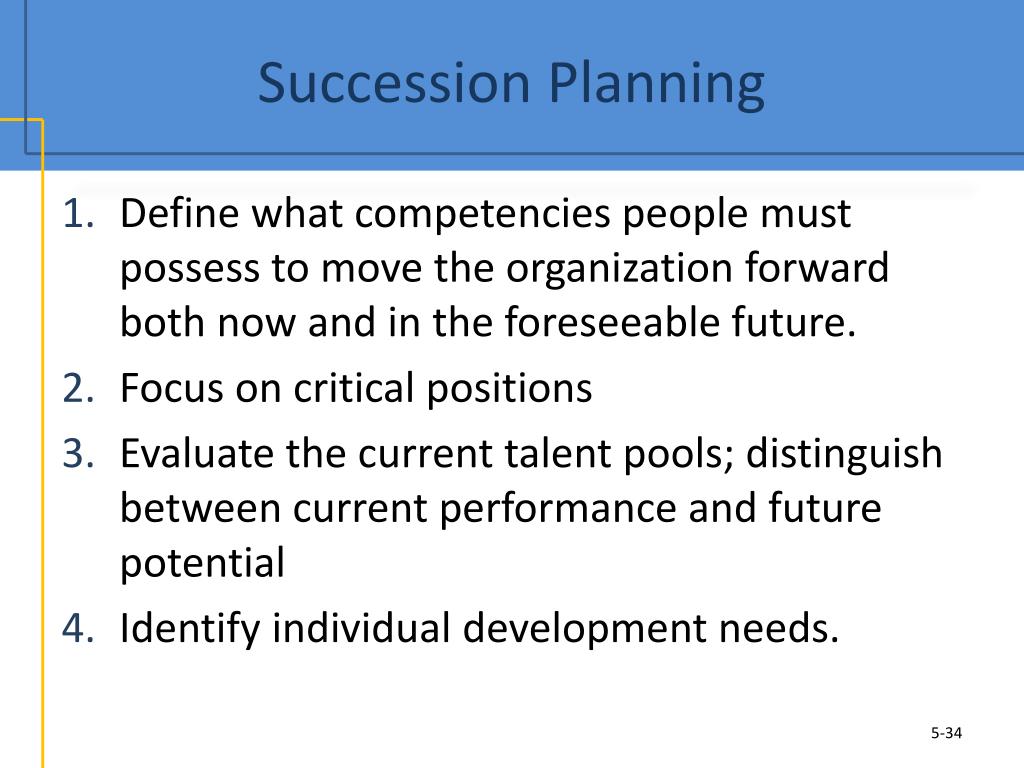 Succession Planning

1. Define what competencies people must possess to move the organization forward both now and in the foreseeable future.
2. Focus on critical positions
3. Evaluate the current talent pools; distinguish between current performance and future potential
4. Identify individual development needs.

5-34